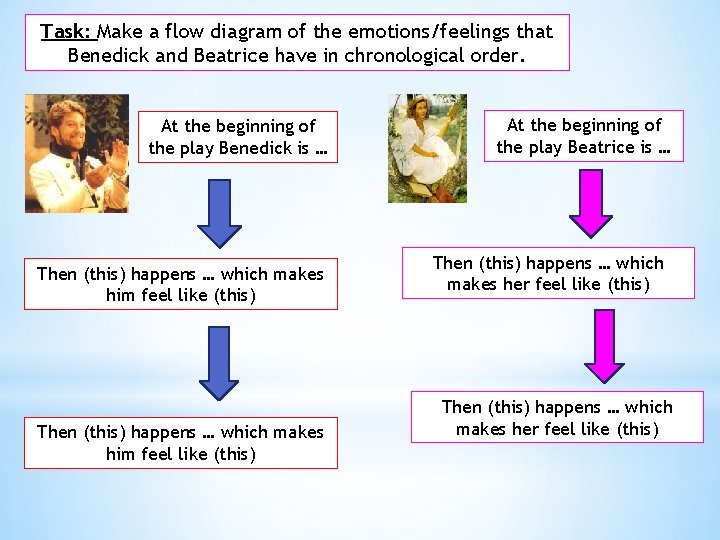 Task: Make a flow diagram of the emotions/feelings that Benedick and Beatrice have in chronological order.

At the beginning of the play Benedick is …

Then (this) happens … which makes him feel like (this)

Then (this) happens … which makes him feel like (this)

At the beginning of the play Beatrice is …

Then (this) happens … which makes her feel like (this)

Then (this) happens … which makes her feel like (this)